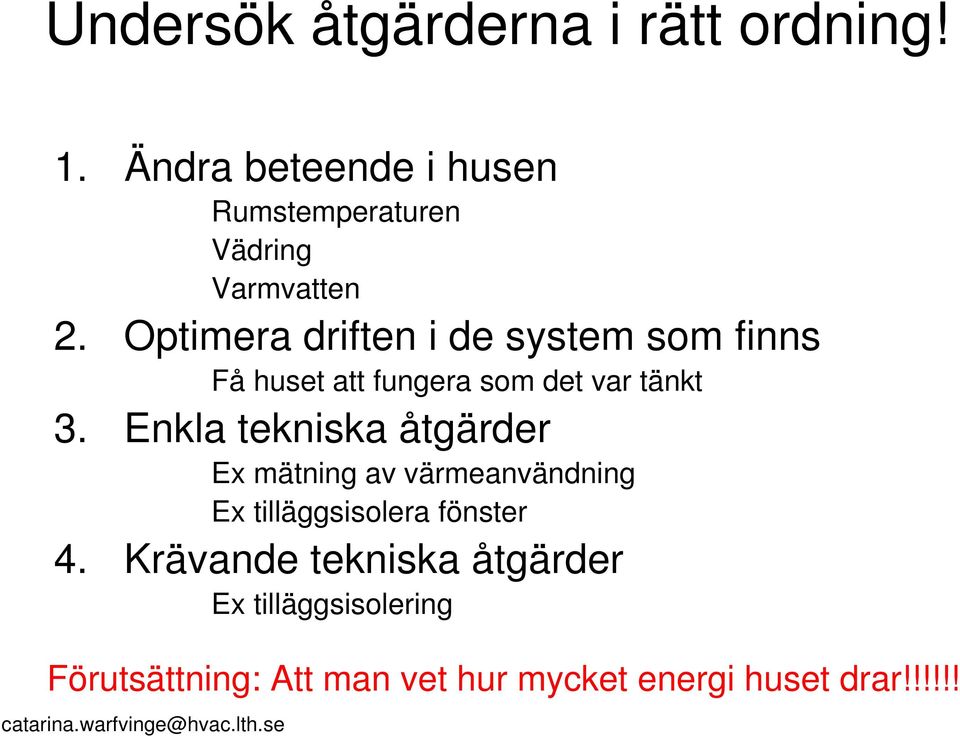 Undersök åtgärderna i rätt ordning!

1. Ändra beteende i husen
Rumstemperaturen
Vädring
Varmvatten
2. Optimera driften i de system som finns
Få huset att fungera som det var tänkt
3. Enkla tekniska åtgärder
Ex mätning av värmeanvändning
Ex tilläggsisolera fönster
4. Krävande tekniska åtgärder
Ex tilläggsisolering

Förutsättning: Att man vet hur mycket energi huset drar!!!!!!

catarina.warfvinge@hvac.lth.se